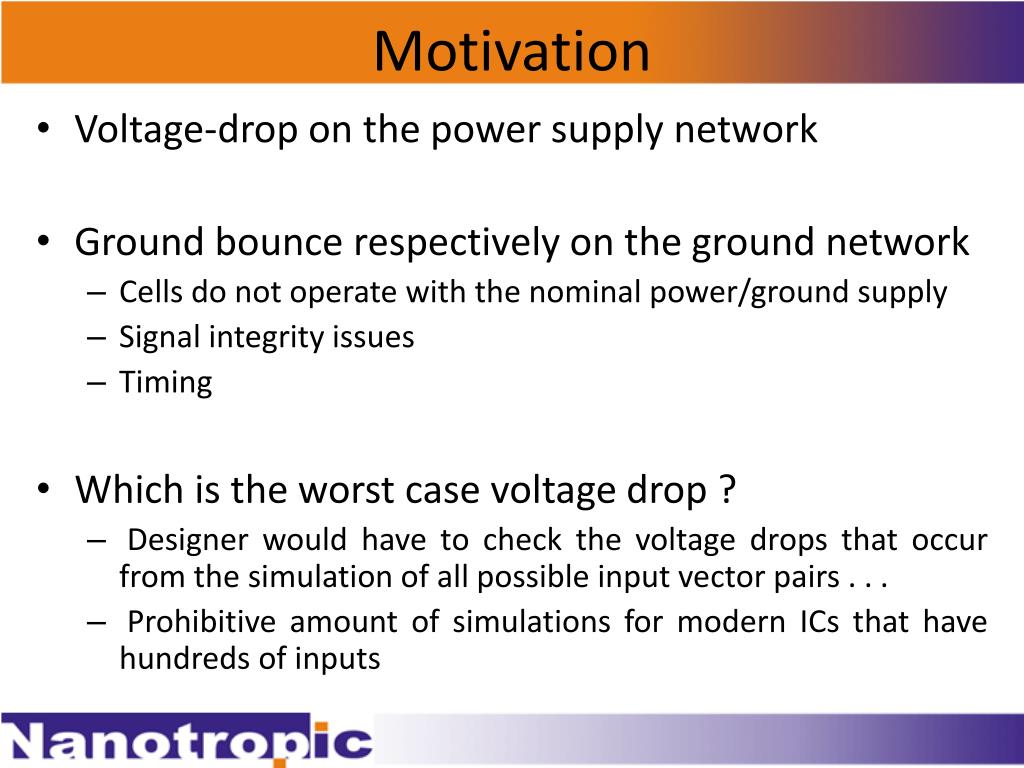 Motivation

• Voltage-drop on the power supply network

• Ground bounce respectively on the ground network
– Cells do not operate with the nominal power/ground supply
– Signal integrity issues
– Timing

• Which is the worst case voltage drop ?
– Designer would have to check the voltage drops that occur from the simulation of all possible input vector pairs . . .
– Prohibitive amount of simulations for modern ICs that have hundreds of inputs

Nanotropic